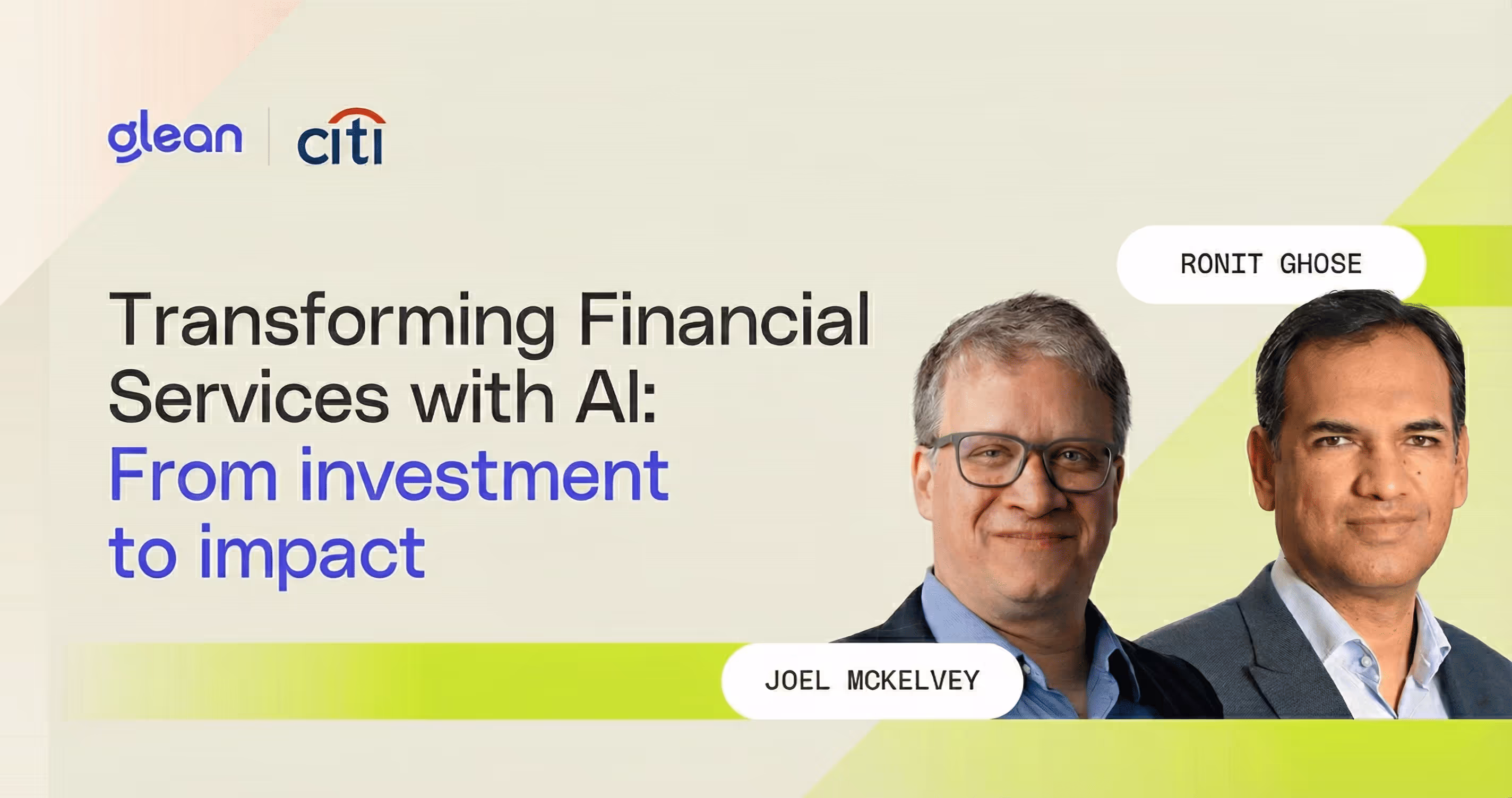 glean | citi

Transforming Financial Services with AI: From investment to impact

RONIT GHOSE

JOEL MCKELVEY